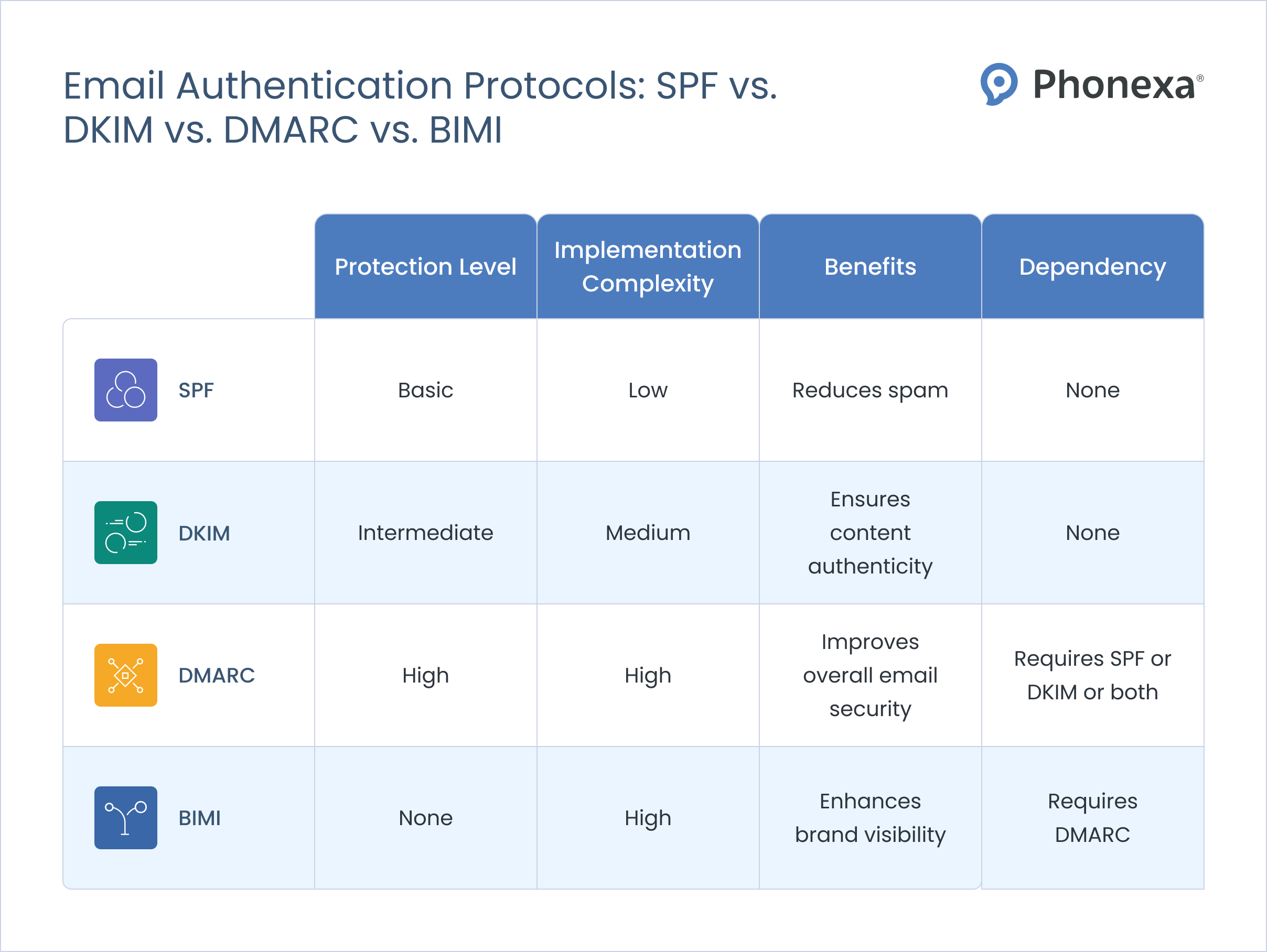 Email Authentication Protocols: SPF vs. DKIM vs. DMARC vs. BIMI

Phonexa®

| | Protection Level | Implementation Complexity | Benefits | Dependency |
|---|---|---|---|---|
| SPF | Basic | Low | Reduces spam | None |
| DKIM | Intermediate | Medium | Ensures content authenticity | None |
| DMARC | High | High | Improves overall email security | Requires SPF or DKIM or both |
| BIMI | None | High | Enhances brand visibility | Requires DMARC |